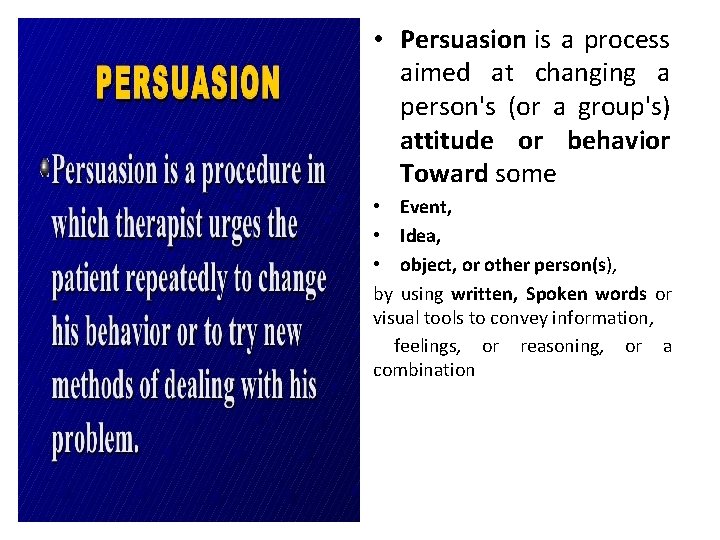 PERSUASION

• Persuasion is a procedure in which therapist urges the patient repeatedly to change his behavior or to try new methods of dealing with his problem.

• Persuasion is a process aimed at changing a person's (or a group's) attitude or behavior Toward some

• Event,

• Idea,

• object, or other person(s),

by using written, Spoken words or visual tools to convey information,

feelings, or reasoning, or a combination